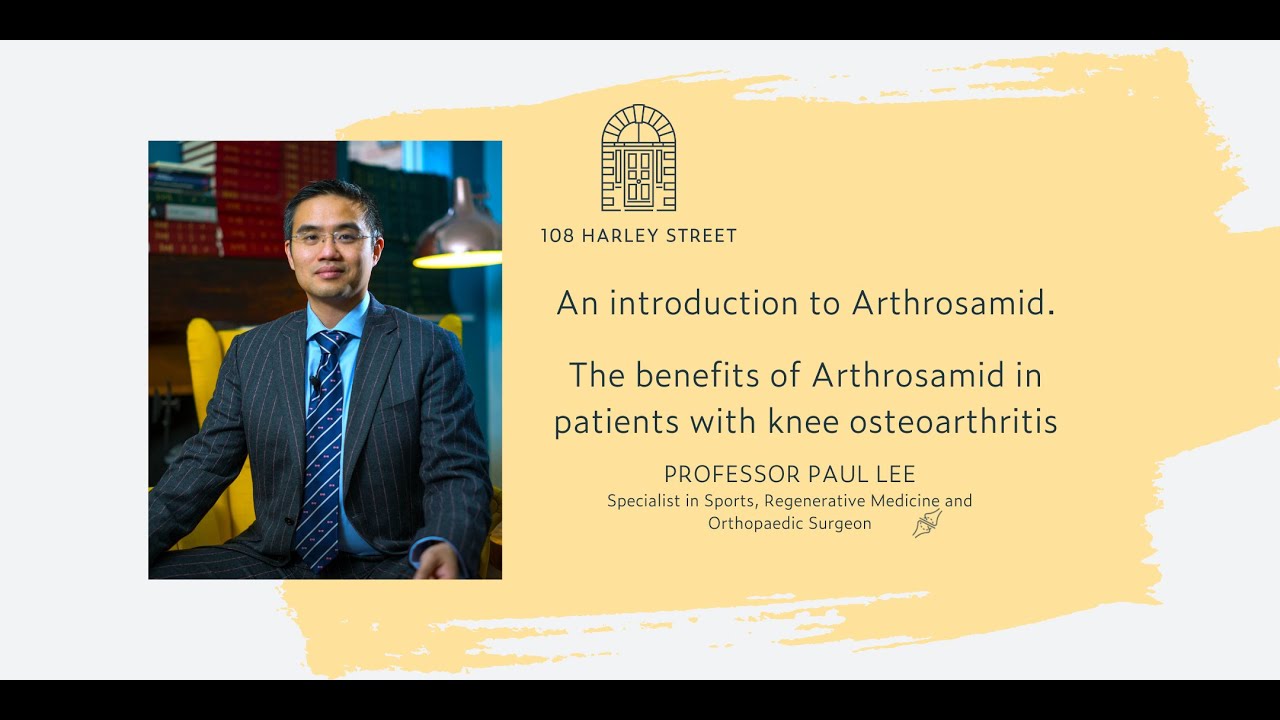 108 HARLEY STREET

An introduction to Arthrosamid.

The benefits of Arthrosamid in patients with knee osteoarthritis

PROFESSOR PAUL LEE
Specialist in Sports, Regenerative Medicine and Orthopaedic Surgeon